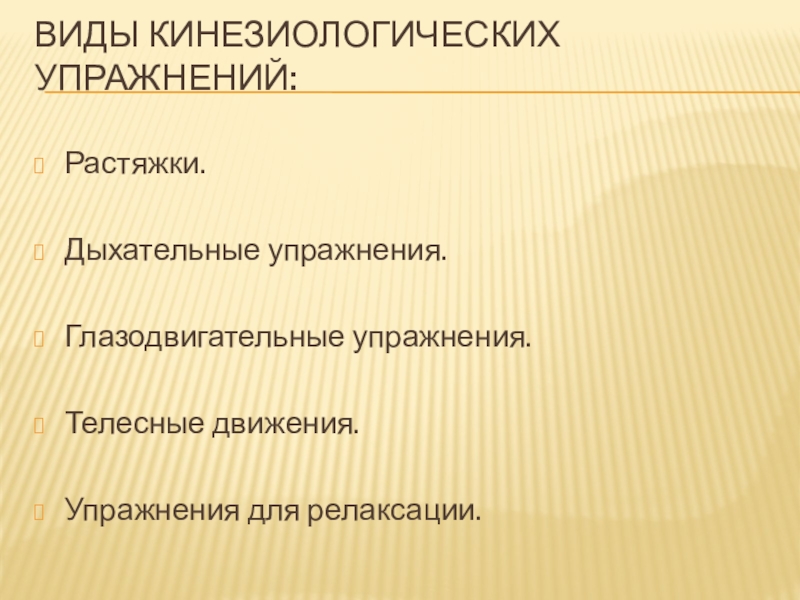 ВИДЫ КИНЕЗИОЛОГИЧЕСКИХ УПРАЖНЕНИЙ:

Растяжки.

Дыхательные упражнения.

Глазодвигательные упражнения.

Телесные движения.

Упражнения для релаксации.